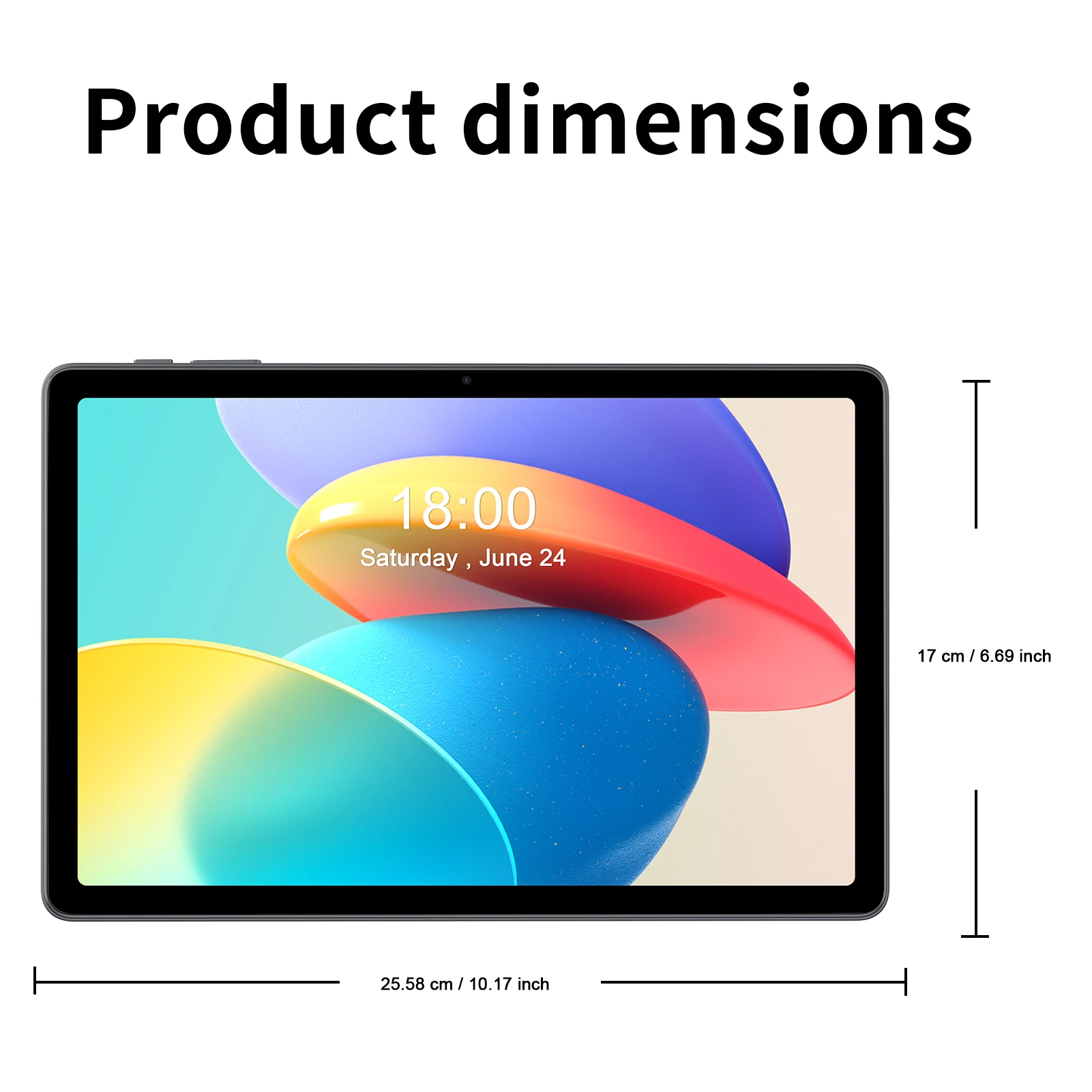 Product dimensions

18:00
Saturday , June 24

17 cm / 6.69 inch

25.58 cm / 10.17 inch